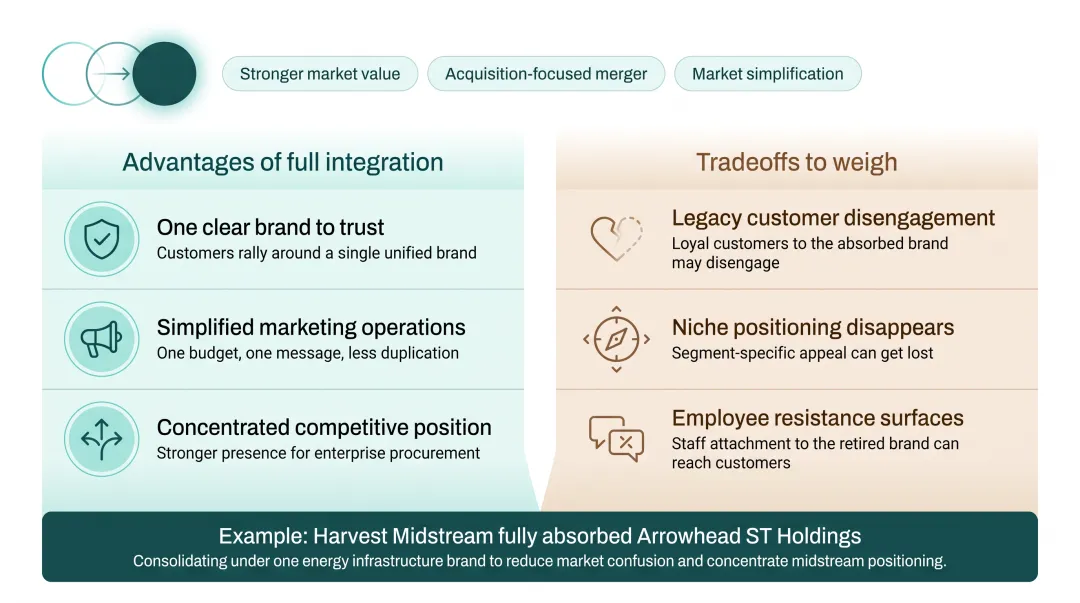 Stronger market value

Acquisition-focused merger

Market simplification

Advantages of full integration

One clear brand to trust
Customers rally around a single unified brand

Simplified marketing operations
One budget, one message, less duplication

Concentrated competitive position
Stronger presence for enterprise procurement

Tradeoffs to weigh

Legacy customer disengagement
Loyal customers to the absorbed brand may disengage

Niche positioning disappears
Segment-specific appeal can get lost

Employee resistance surfaces
Staff attachment to the retired brand can reach customers

Example: Harvest Midstream fully absorbed Arrowhead ST Holdings
Consolidating under one energy infrastructure brand to reduce market confusion and concentrate midstream positioning.